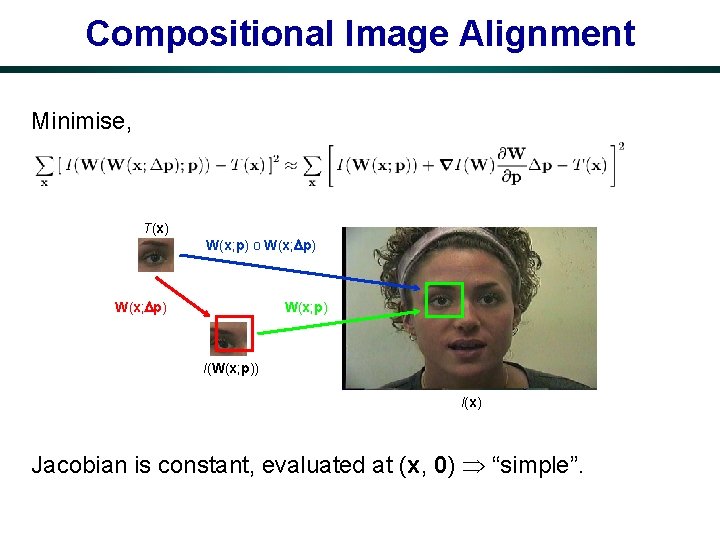 Compositional Image Alignment

Minimise,

$\sum_{\mathbf{x}} [I(\mathbf{W}(\mathbf{W}(\mathbf{x};\Delta\mathbf{p});\mathbf{p})) - T(\mathbf{x})]^2 \approx \sum_{\mathbf{x}} \left[ I(\mathbf{W}(\mathbf{x};\mathbf{p})) + \nabla I(\mathbf{W}) \frac{\partial \mathbf{W}}{\partial \mathbf{p}} \Delta\mathbf{p} - T(\mathbf{x}) \right]^2$

$T(\mathbf{x})$

$\mathbf{W}(\mathbf{x};\mathbf{p}) \circ \mathbf{W}(\mathbf{x};\Delta\mathbf{p})$

$\mathbf{W}(\mathbf{x};\Delta\mathbf{p})$

$\mathbf{W}(\mathbf{x};\mathbf{p})$

$I(\mathbf{W}(\mathbf{x};\mathbf{p}))$

$I(\mathbf{x})$

Jacobian is constant, evaluated at $(\mathbf{x}, \mathbf{0}) \Rightarrow$ “simple”.